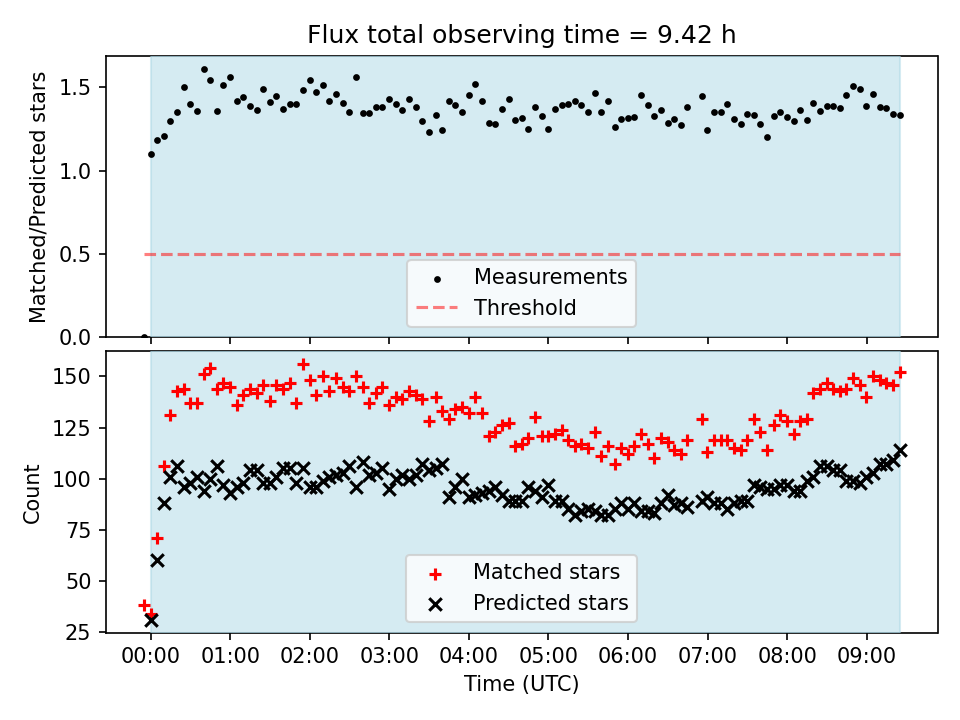 Flux total observing time = 9.42 h

Matched/Predicted stars

1.5
1.0
0.5
0.0

Measurements
Threshold

Count

150
125
100
75
50
25

Matched stars
Predicted stars

00:00 01:00 02:00 03:00 04:00 05:00 06:00 07:00 08:00 09:00

Time (UTC)